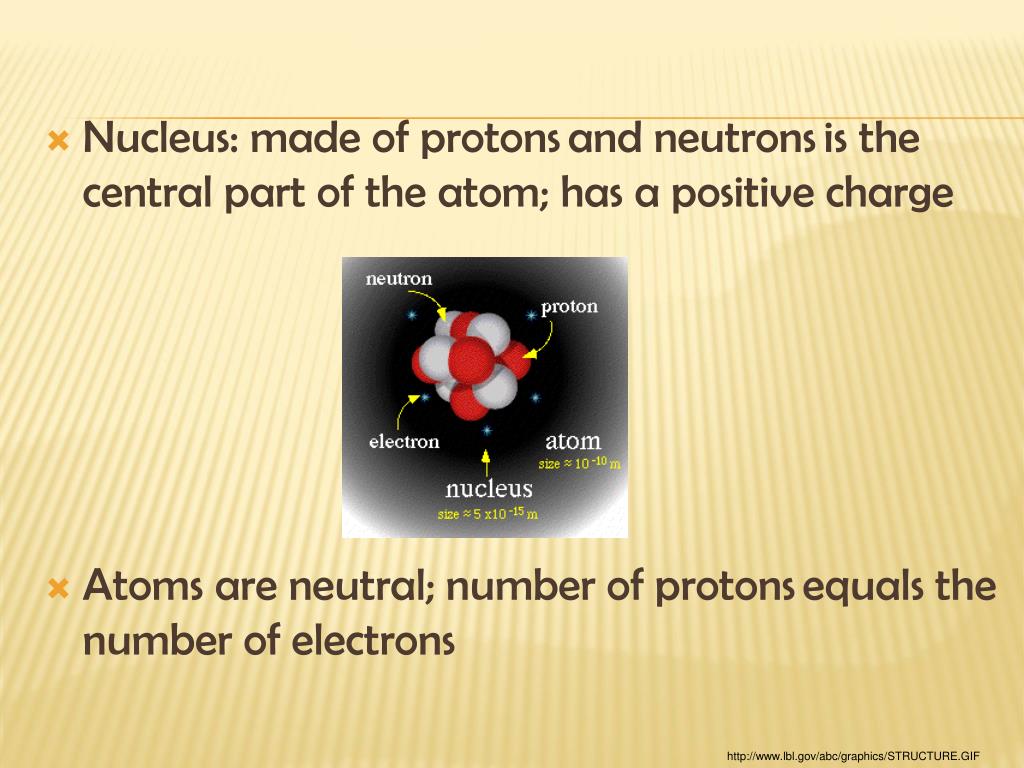 Nucleus: made of protons and neutrons is the central part of the atom; has a positive charge

neutron

proton

electron

atom

size $\approx 10^{-10}$ m

nucleus

size $\approx 5 \times 10^{-15}$ m

Atoms are neutral; number of protons equals the number of electrons

http://www.lbl.gov/abc/graphics/STRUCTURE.GIF